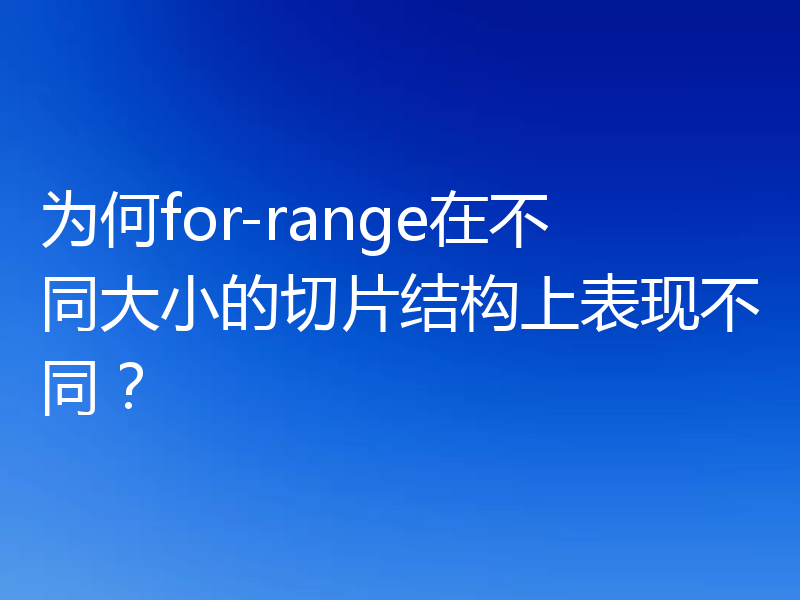 为何for-range在不同大小的切片结构上表现不同？